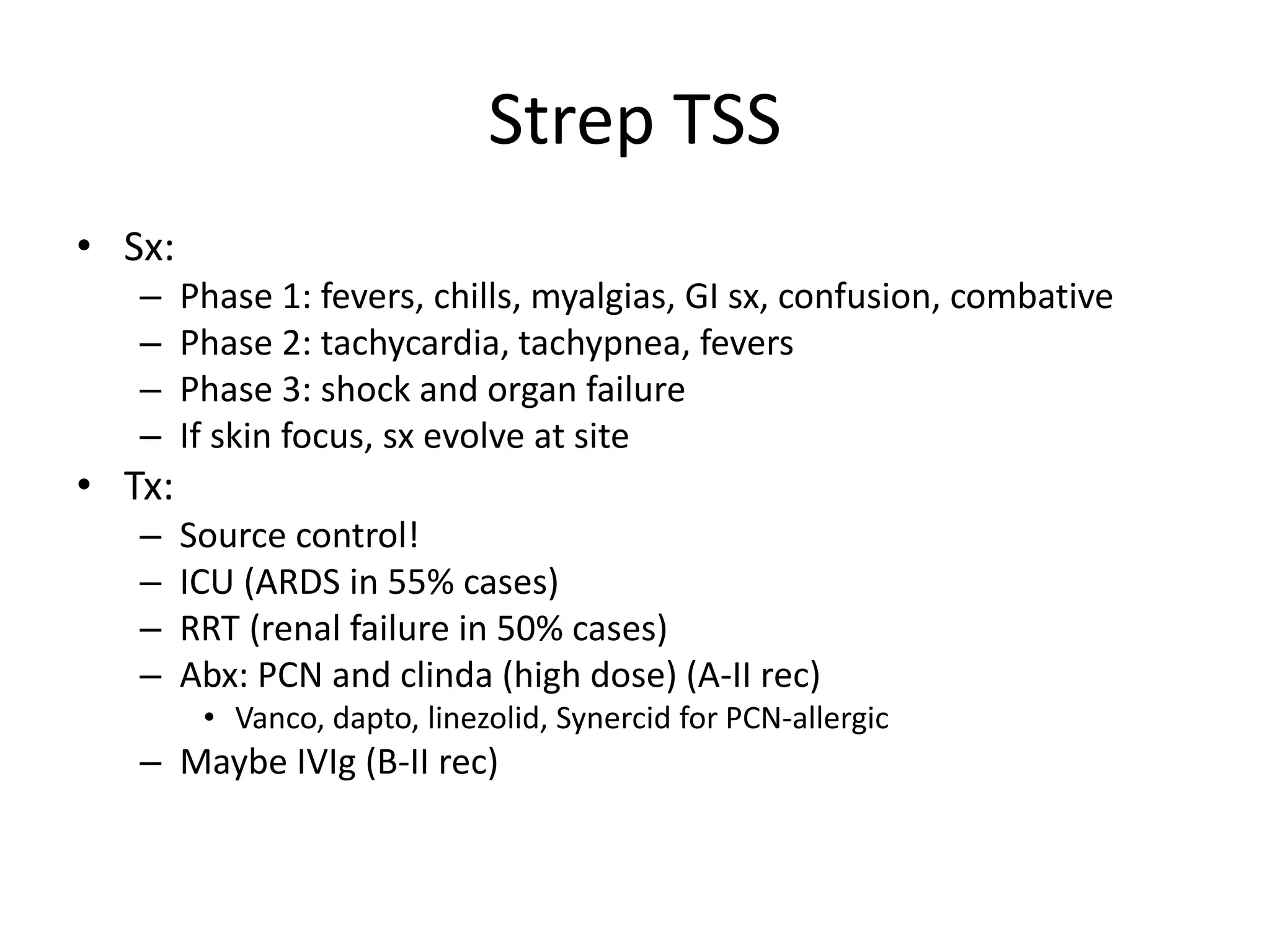 Strep TSS

• Sx:
  – Phase 1: fevers, chills, myalgias, GI sx, confusion, combative
  – Phase 2: tachycardia, tachypnea, fevers
  – Phase 3: shock and organ failure
  – If skin focus, sx evolve at site
• Tx:
  – Source control!
  – ICU (ARDS in 55% cases)
  – RRT (renal failure in 50% cases)
  – Abx: PCN and clinda (high dose) (A-II rec)
    • Vanco, dapto, linezolid, Synercid for PCN-allergic
  – Maybe IVIg (B-II rec)